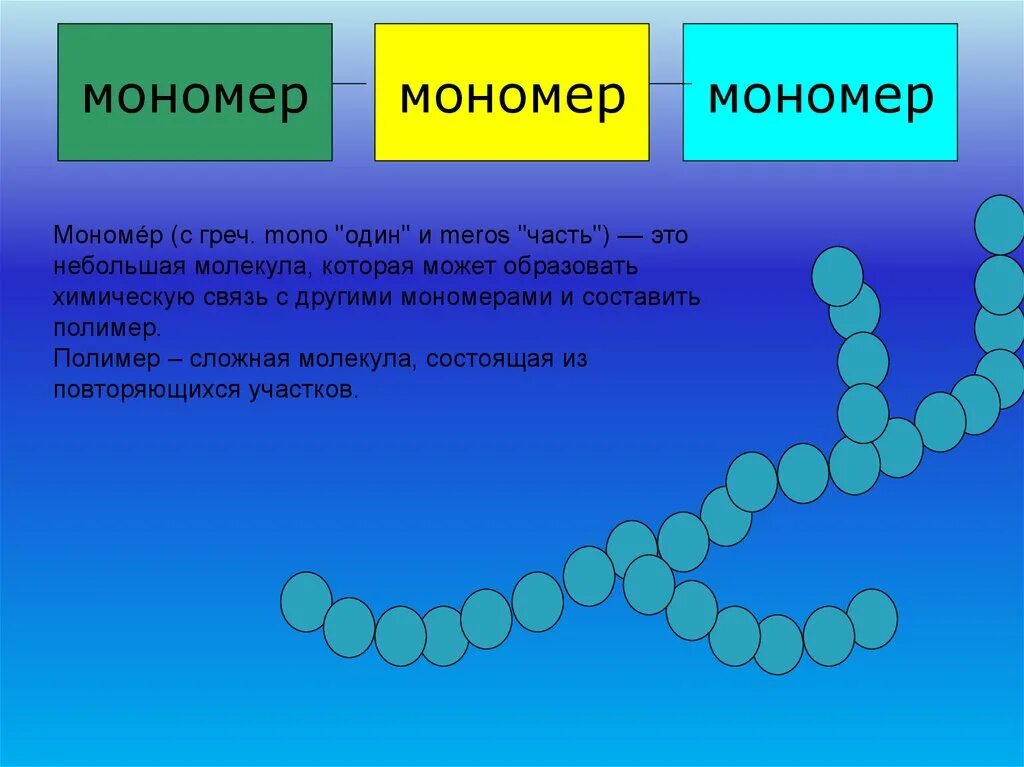 мономер

мономер

мономер

Мономе́р (с греч. mono "один" и meros "часть") — это небольшая молекула, которая может образовать химическую связь с другими мономерами и составить полимер.
Полимер – сложная молекула, состоящая из повторяющихся участков.